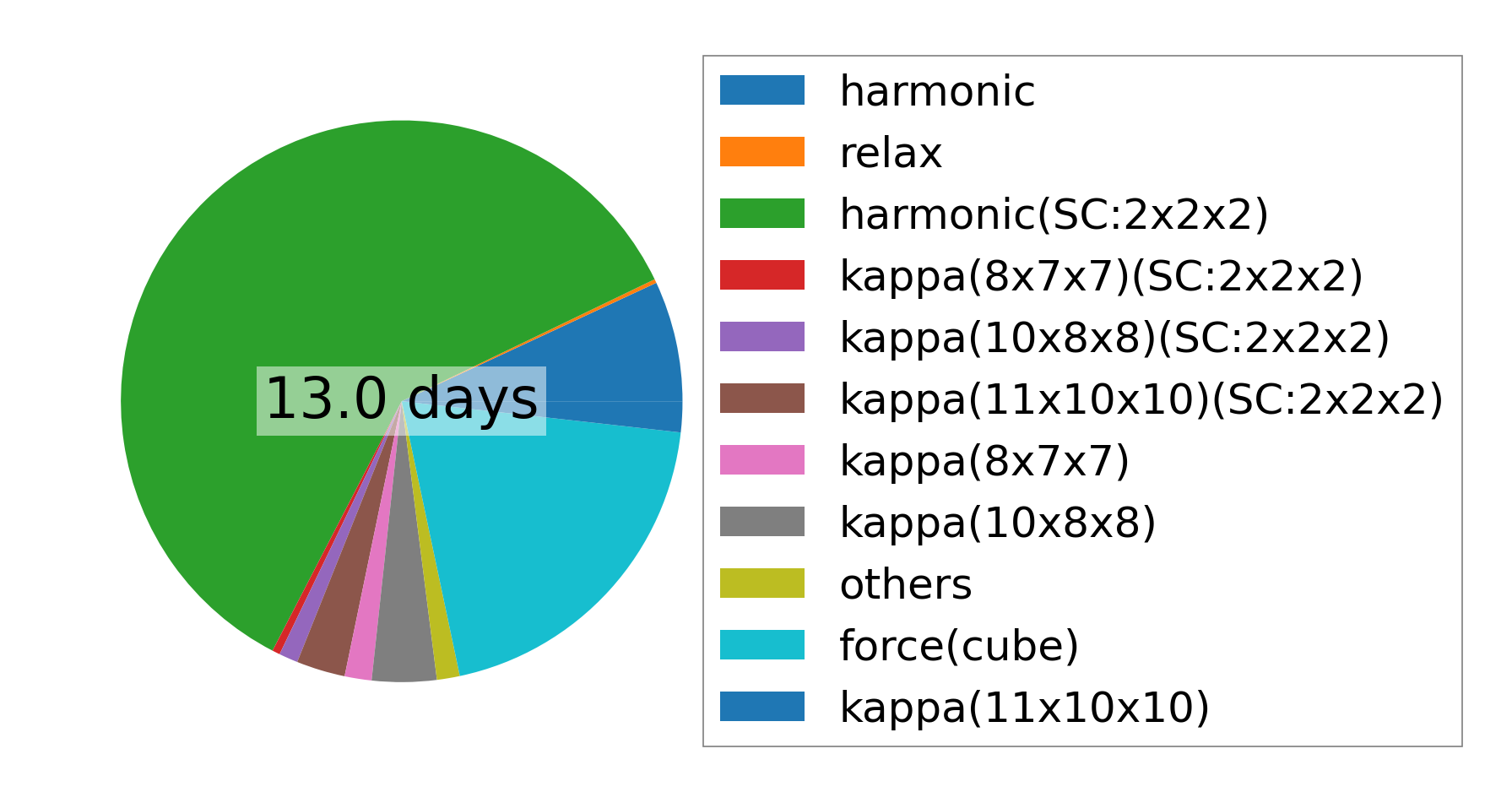 13.0 days

harmonic
relax
harmonic(SC:2x2x2)
kappa(8x7x7)(SC:2x2x2)
kappa(10x8x8)(SC:2x2x2)
kappa(11x10x10)(SC:2x2x2)
kappa(8x7x7)
kappa(10x8x8)
others
force(cube)
kappa(11x10x10)